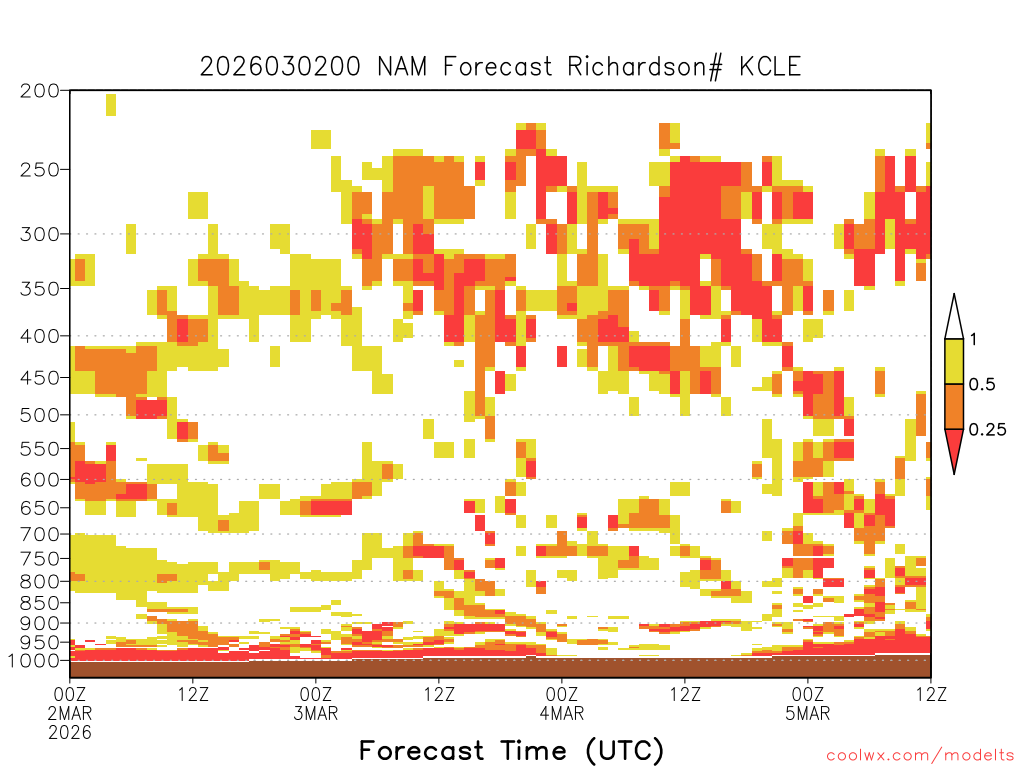 2026030200 NAM Forecast Richardson# KCLE

200
250
300
350
400
450
500
550
600
650
700
750
800
850
900
950
1000

1
0.5
0.25

00Z
2MAR
2026

12Z

00Z
3MAR

12Z

00Z
4MAR

12Z

00Z
5MAR

12Z

Forecast Time (UTC)

coolwx.com/modelts